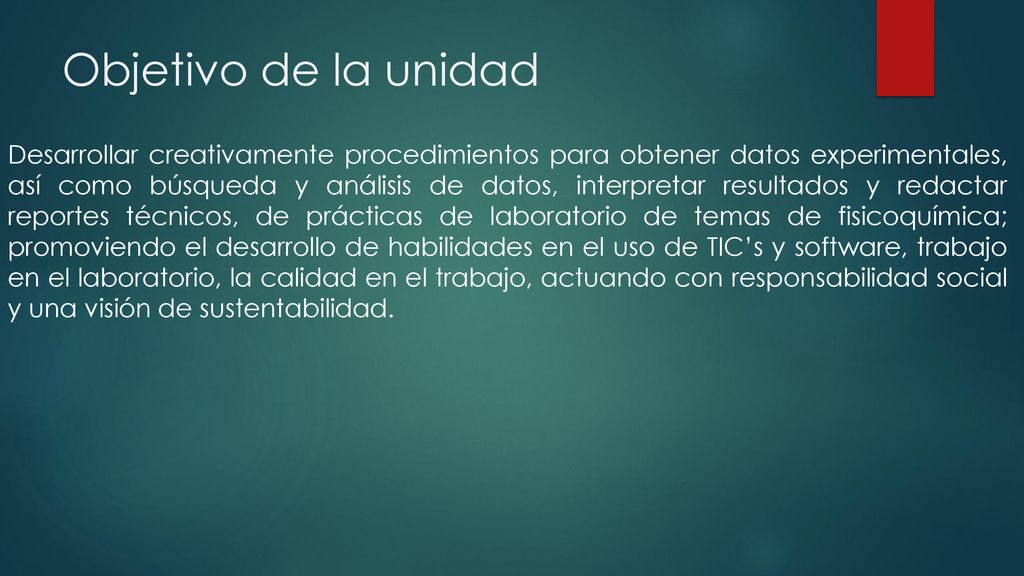 Objetivo de la unidad

Desarrollar creativamente procedimientos para obtener datos experimentales, así como búsqueda y análisis de datos, interpretar resultados y redactar reportes técnicos, de prácticas de laboratorio de temas de fisicoquímica; promoviendo el desarrollo de habilidades en el uso de TIC’s y software, trabajo en el laboratorio, la calidad en el trabajo, actuando con responsabilidad social y una visión de sustentabilidad.